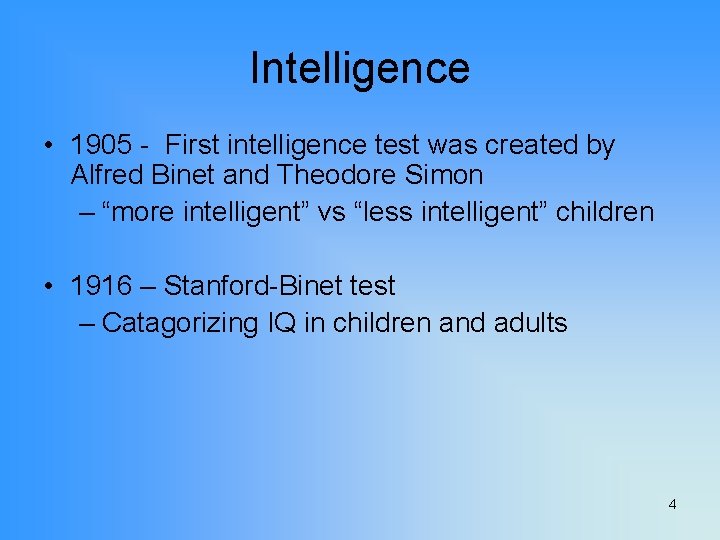 Intelligence

• 1905 - First intelligence test was created by Alfred Binet and Theodore Simon
– “more intelligent” vs “less intelligent” children

• 1916 – Stanford-Binet test
– Catagorizing IQ in children and adults

4